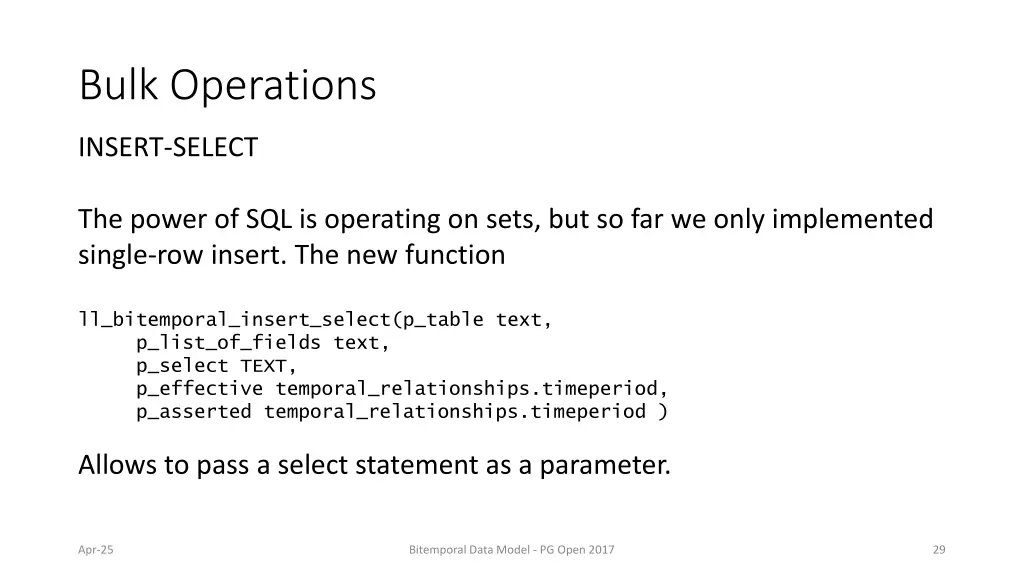 Bulk Operations

INSERT-SELECT

The power of SQL is operating on sets, but so far we only implemented single-row insert. The new function

ll_bitemporal_insert_select(p_table text,
     p_list_of_fields text,
     p_select TEXT,
     p_effective temporal_relationships.timeperiod,
     p_asserted temporal_relationships.timeperiod )

Allows to pass a select statement as a parameter.

Apr-25

Bitemporal Data Model - PG Open 2017

29